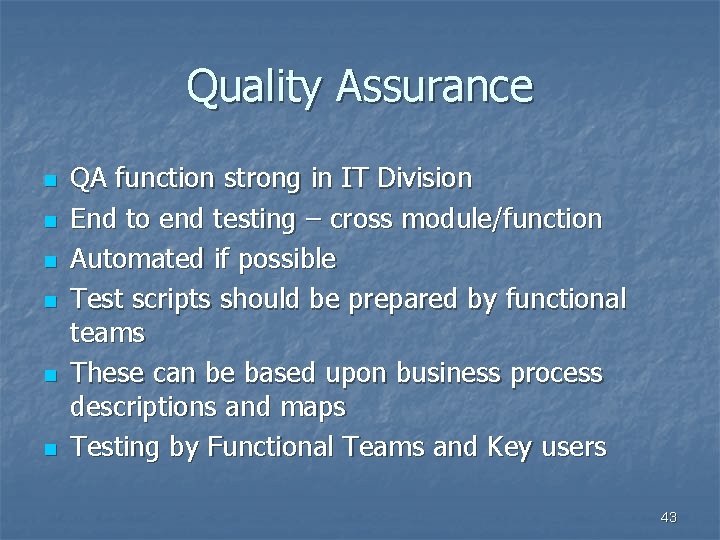 Quality Assurance

- QA function strong in IT Division
- End to end testing – cross module/function
- Automated if possible
- Test scripts should be prepared by functional teams
- These can be based upon business process descriptions and maps
- Testing by Functional Teams and Key users

43